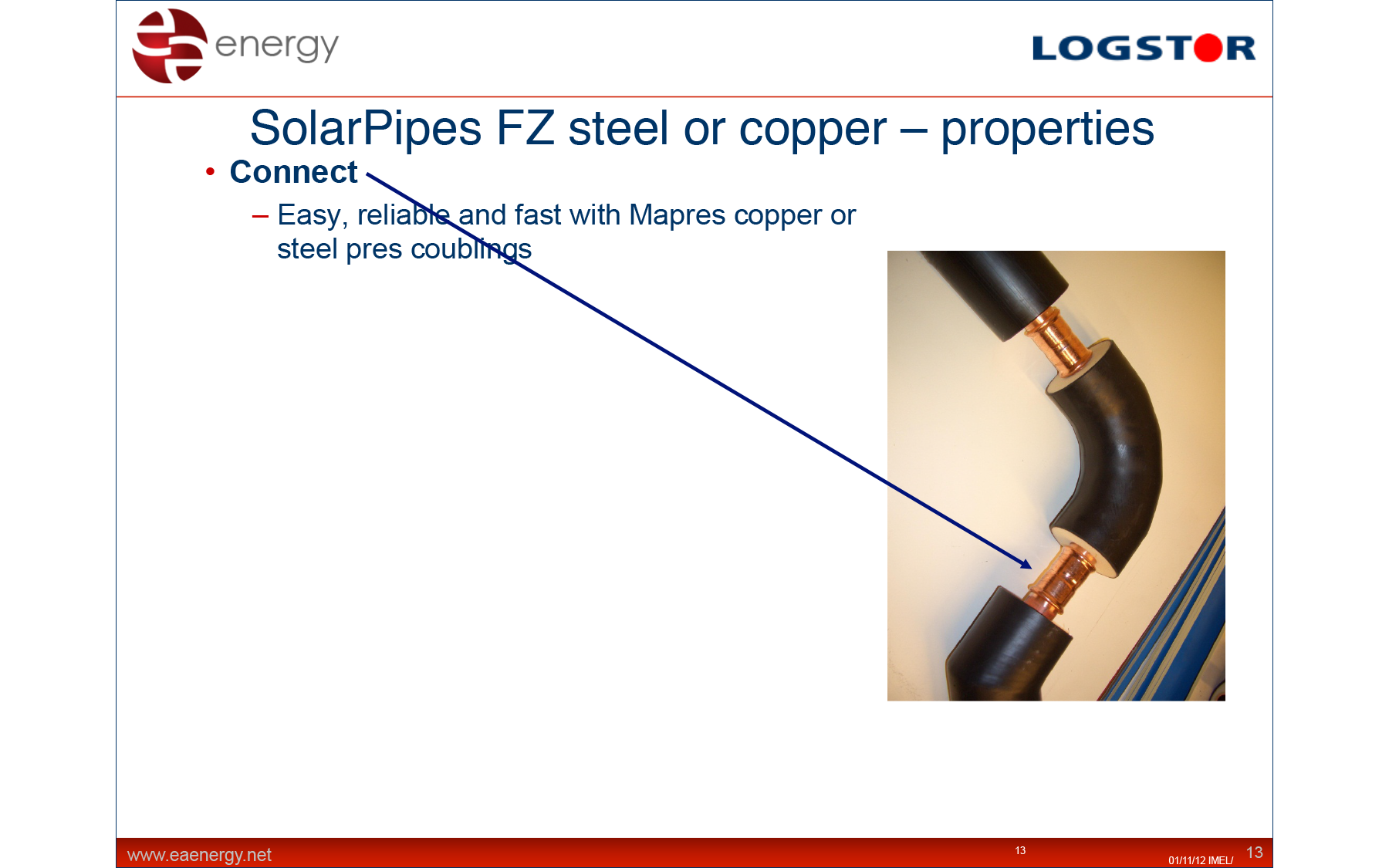 energy

LOGSTOR

SolarPipes FZ steel or copper – properties

• Connect

– Easy, reliable and fast with Mapres copper or steel pres coublings

www.eaenergy.net

13

01/11/12 IMEL/

13